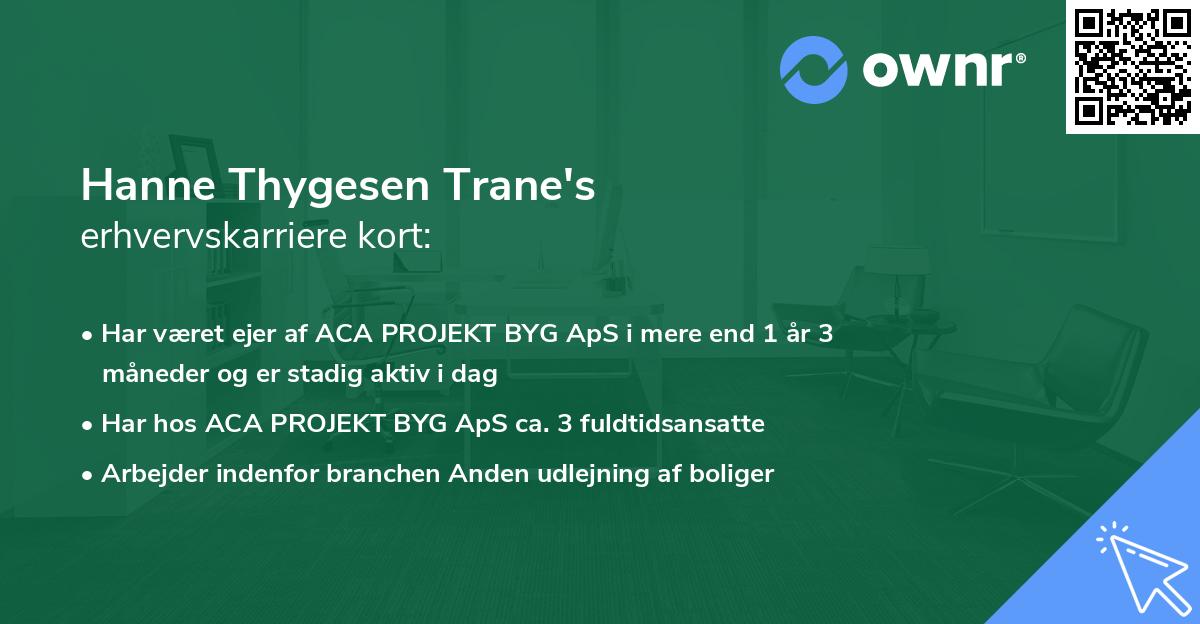 ownr®

Hanne Thygesen Trane's
erhvervskarriere kort:

• Har været ejer af ACA PROJEKT BYG ApS i mere end 1 år 3 måneder og er stadig aktiv i dag

• Har hos ACA PROJEKT BYG ApS ca. 3 fuldtidsansatte

• Arbejder indenfor branchen Anden udlejning af boliger